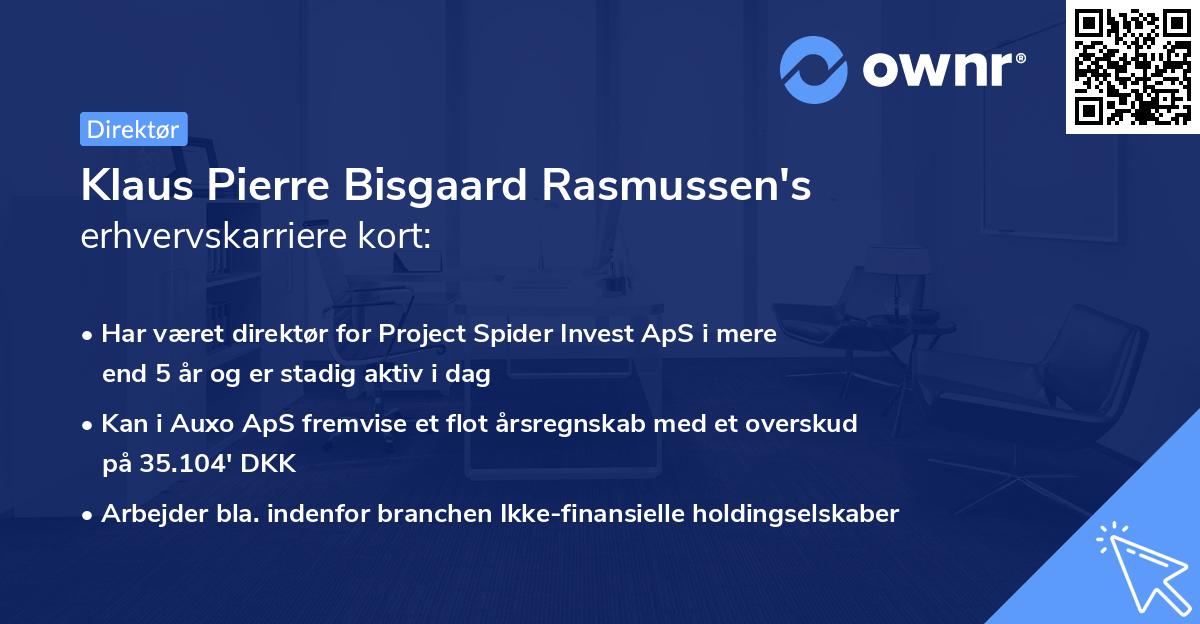 ownr®

Direktør

Klaus Pierre Bisgaard Rasmussen's erhvervskarriere kort:

• Har været direktør for Project Spider Invest ApS i mere end 5 år og er stadig aktiv i dag

• Kan i Auxo ApS fremvise et flot årsregnskab med et overskud på 35.104' DKK

• Arbejder bla. indenfor branchen Ikke-finansielle holdingselskaber